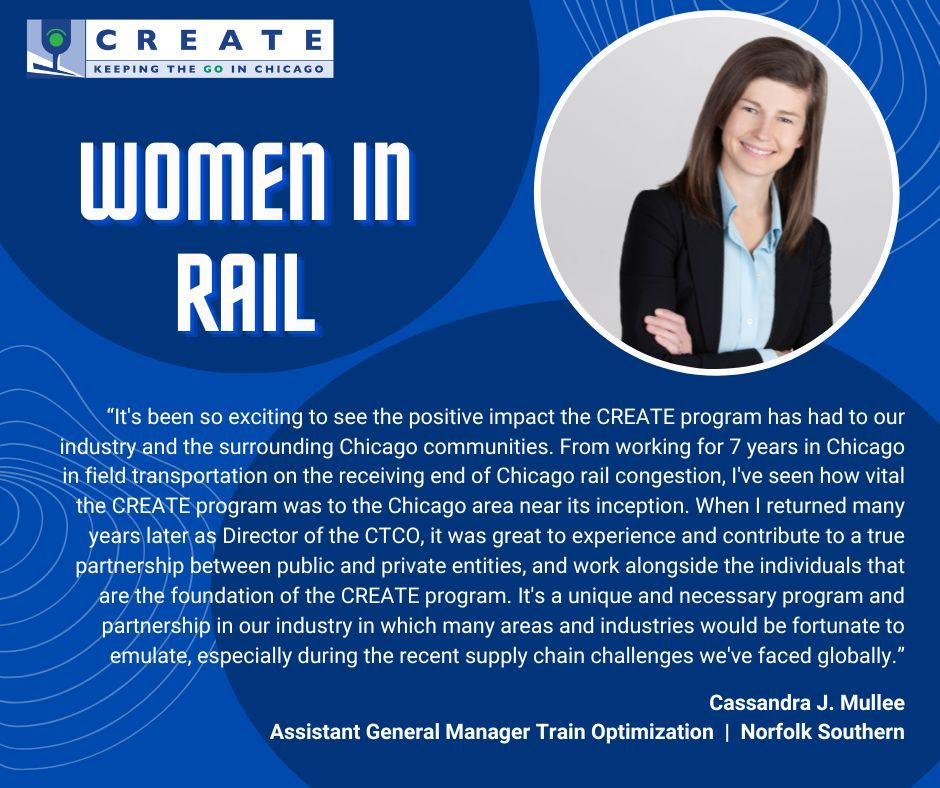 CREATE
KEEPING THE GO IN CHICAGO

WOMEN IN RAIL

"It's been so exciting to see the positive impact the CREATE program has had to our industry and the surrounding Chicago communities. From working for 7 years in Chicago in field transportation on the receiving end of Chicago rail congestion, I've seen how vital the CREATE program was to the Chicago area near its inception. When I returned many years later as Director of the CTCO, it was great to experience and contribute to a true partnership between public and private entities, and work alongside the individuals that are the foundation of the CREATE program. It's a unique and necessary program and partnership in our industry in which many areas and industries would be fortunate to emulate, especially during the recent supply chain challenges we've faced globally."

Cassandra J. Mullee
Assistant General Manager Train Optimization | Norfolk Southern